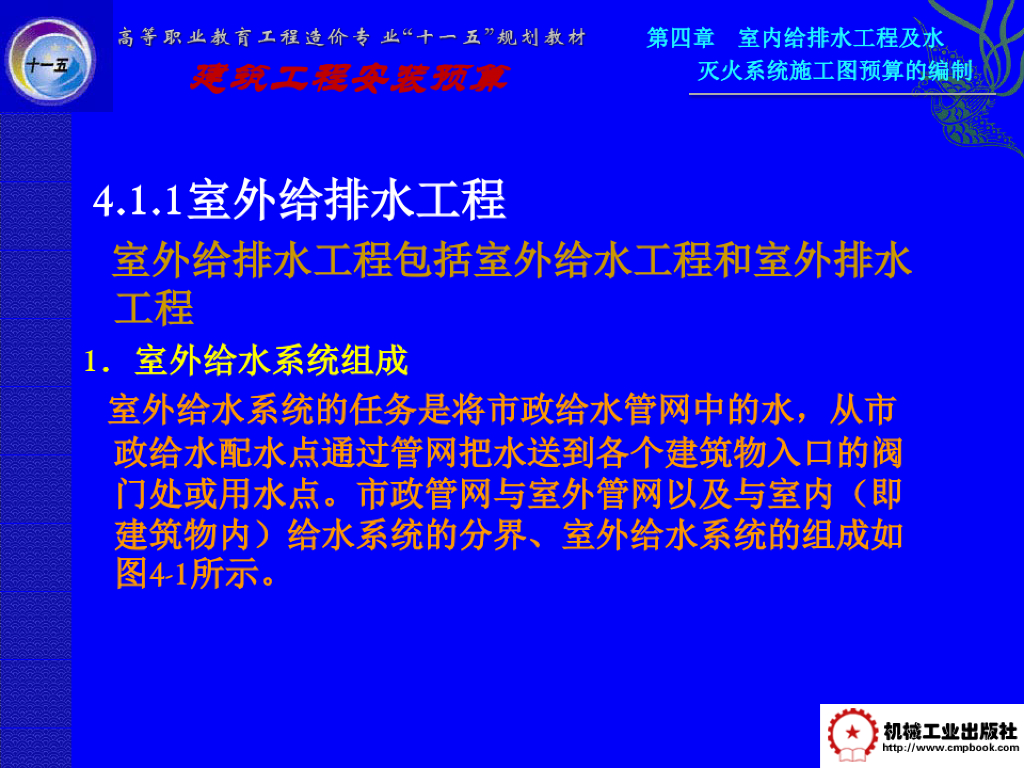 十一五

高等职业教育工程造价专业“十一五”规划教材

建筑工程安装预算

第四章 室内给排水工程及水灭火系统施工图预算的编制

4.1.1室外给排水工程

室外给排水工程包括室外给水工程和室外排水工程

1．室外给水系统组成

室外给水系统的任务是将市政给水管网中的水，从市政给水配水点通过管网把水送到各个建筑物入口的阀门处或用水点。市政管网与室外管网以及与室内（即建筑物内）给水系统的分界、室外给水系统的组成如图4-1所示。

机械工业出版社
http://www.cmpbook.com